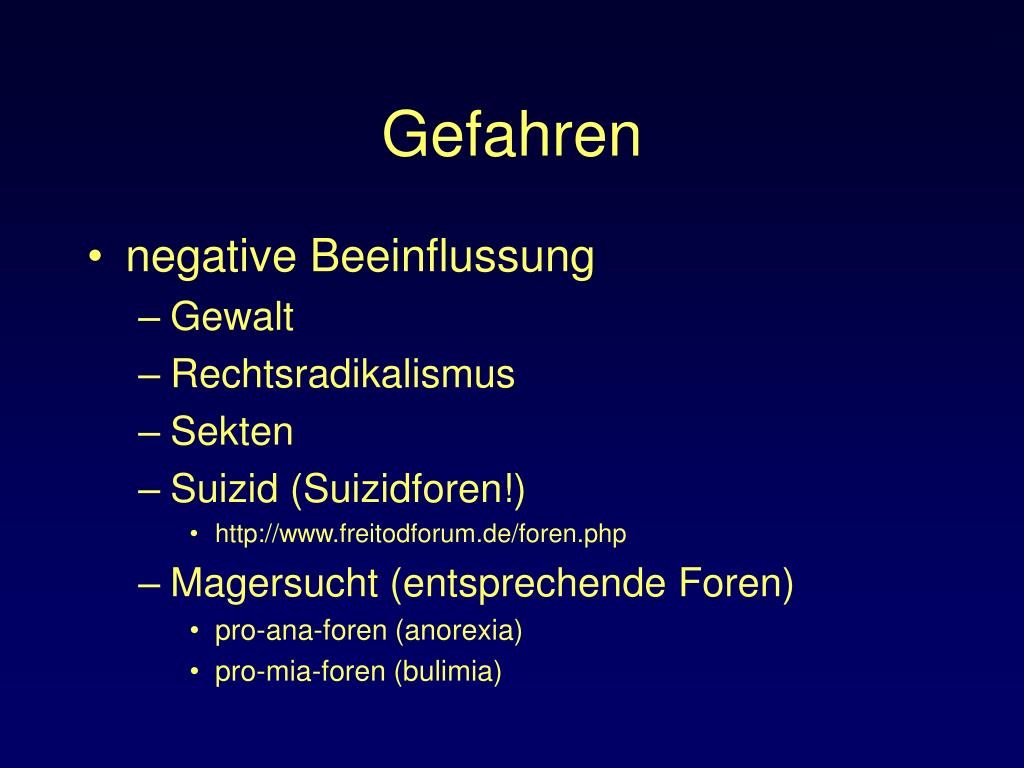 Gefahren

• negative Beeinflussung
– Gewalt
– Rechtsradikalismus
– Sekten
– Suizid (Suizidforen!)
• http://www.freitodforum.de/foren.php
– Magersucht (entsprechende Foren)
• pro-ana-foren (anorexia)
• pro-mia-foren (bulimia)